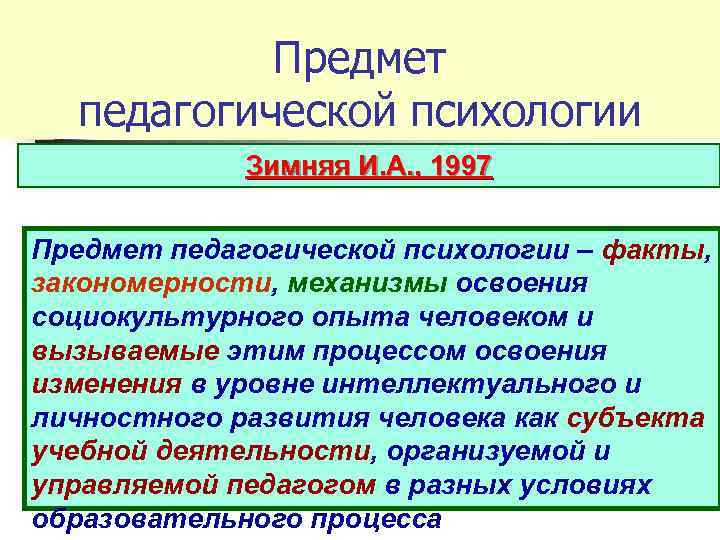 Предмет педагогической психологии

Зимняя И.А., 1997

Предмет педагогической психологии – факты, закономерности, механизмы освоения социокультурного опыта человеком и вызываемые этим процессом освоения изменения в уровне интеллектуального и личностного развития человека как субъекта учебной деятельности, организуемой и управляемой педагогом в разных условиях образовательного процесса